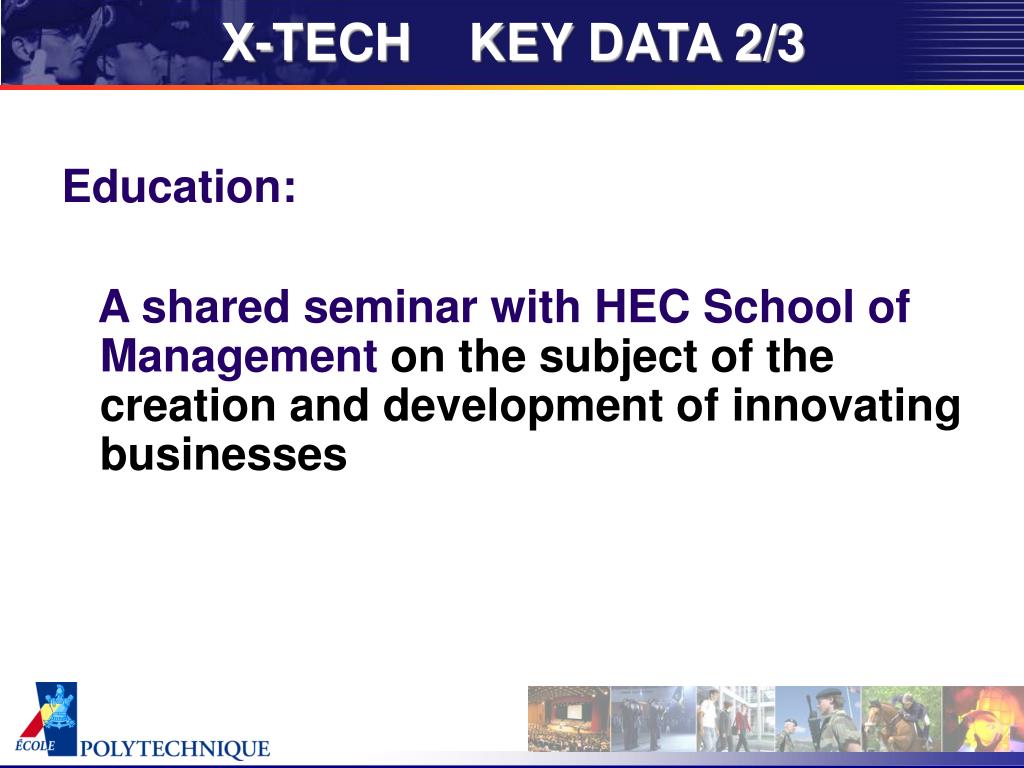 X-TECH KEY DATA 2/3

Education:

A shared seminar with HEC School of Management on the subject of the creation and development of innovating businesses

ÉCOLE POLYTECHNIQUE